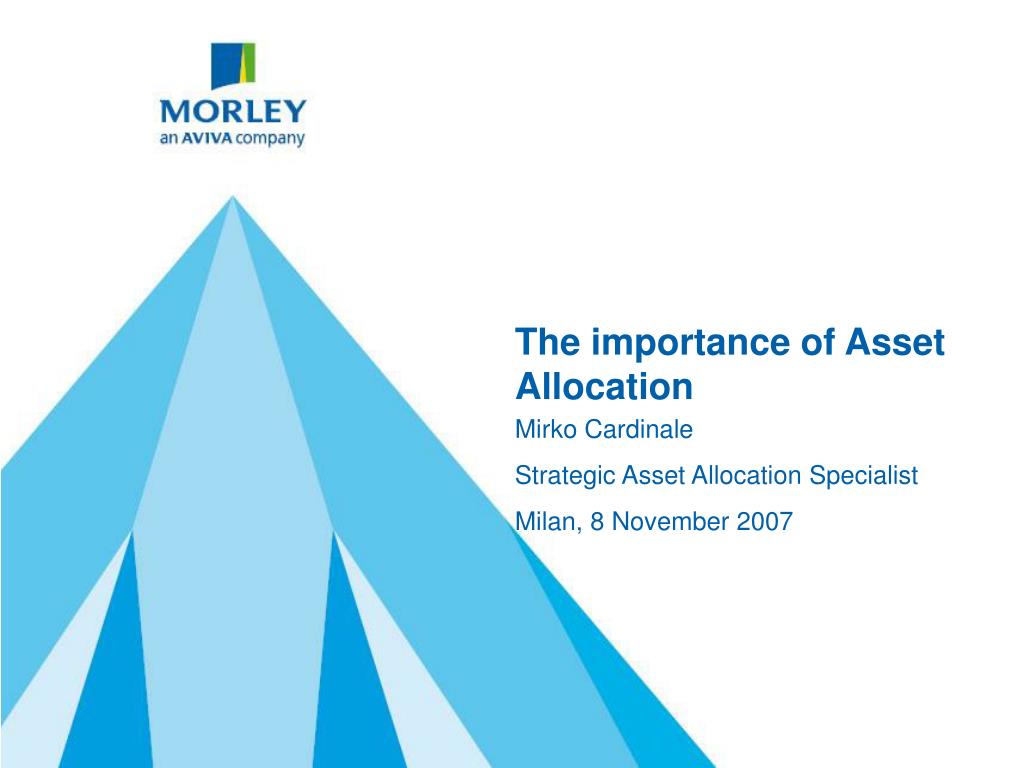 MORLEY
an AVIVA company

The importance of Asset Allocation

Mirko Cardinale

Strategic Asset Allocation Specialist

Milan, 8 November 2007